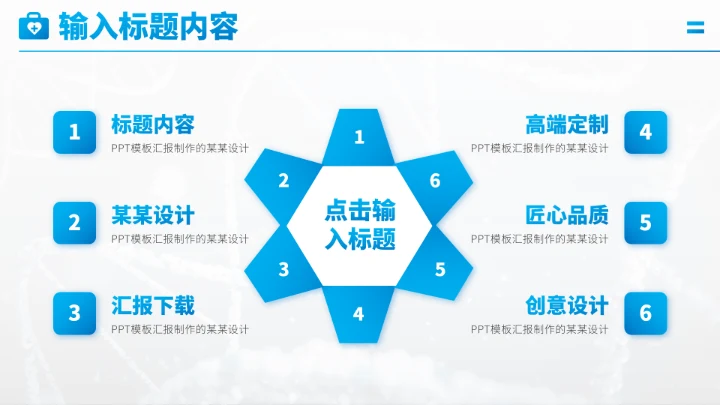 输入标题内容

1
标题内容
PPT模板汇报制作的某某设计

2
某某设计
PPT模板汇报制作的某某设计

3
汇报下载
PPT模板汇报制作的某某设计

1
2
6
点击输入标题
3
5
4

高端定制
PPT模板汇报制作的某某设计
4

匠心品质
PPT模板汇报制作的某某设计
5

创意设计
PPT模板汇报制作的某某设计
6